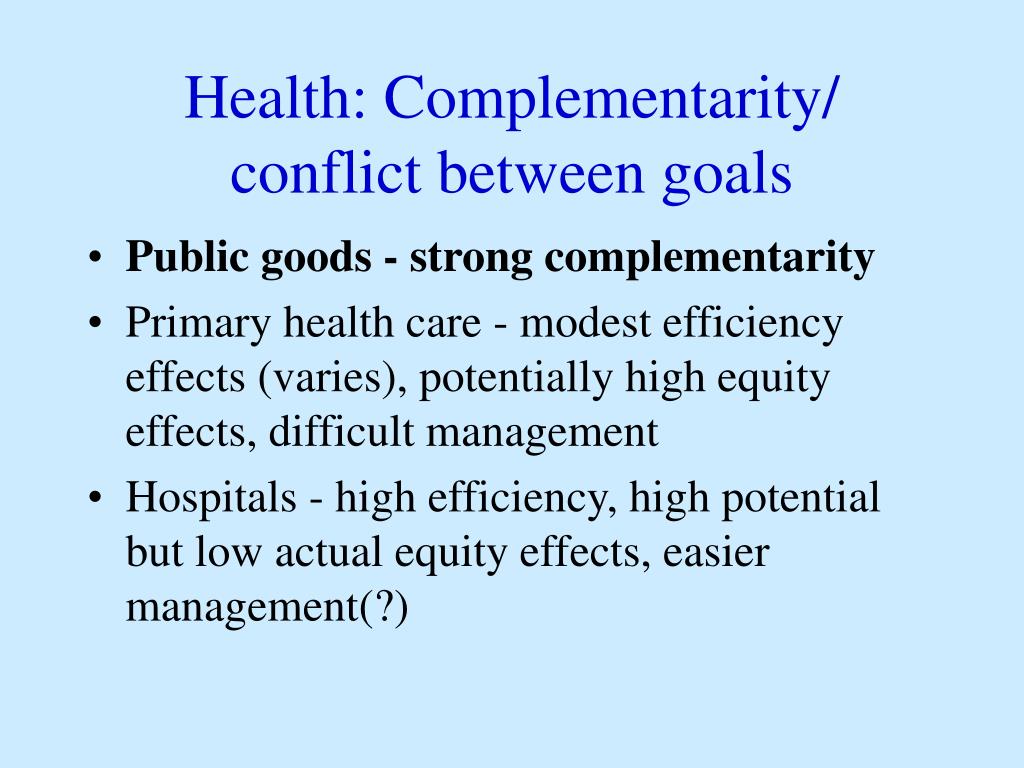 Health: Complementarity/ conflict between goals

• Public goods - strong complementarity
• Primary health care - modest efficiency effects (varies), potentially high equity effects, difficult management
• Hospitals - high efficiency, high potential but low actual equity effects, easier management(?)